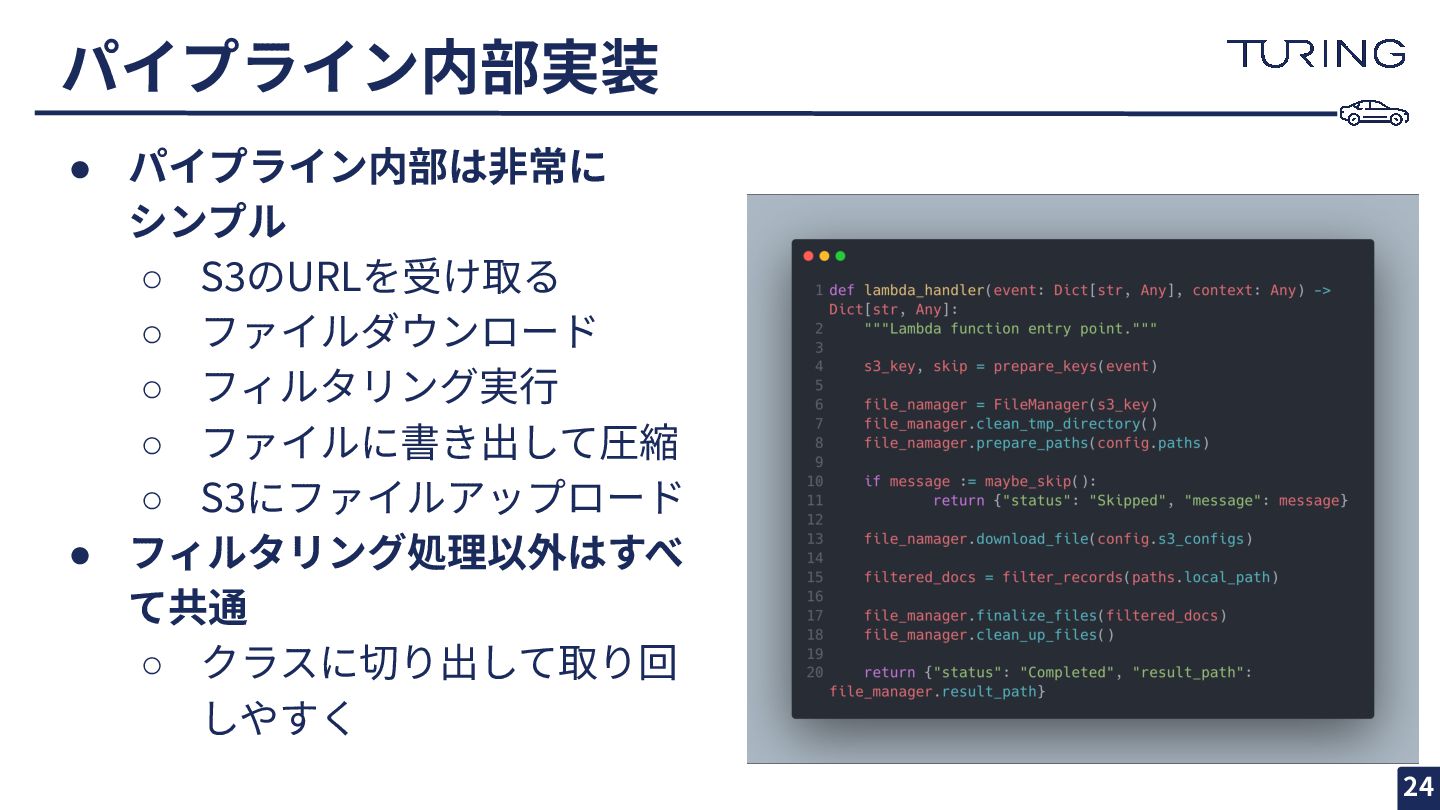 パイプライン内部実装

TURING

● パイプライン内部は非常にシンプル
○ S3のURLを受け取る
○ ファイルダウンロード
○ フィルタリング実行
○ ファイルに書き出して圧縮
○ S3にファイルアップロード
● フィルタリング処理以外はすべて共通
○ クラスに切り出して取り回しやすく

1 def lambda_handler(event: Dict[str, Any], context: Any) -> Dict[str, Any]:
2     """Lambda function entry point."""
3
4     s3_key, skip = prepare_keys(event)
5
6     file_namager = FileManager(s3_key)
7     file_manager.clean_tmp_directory()
8     file_namager.prepare_paths(config.paths)
9
10    if message := maybe_skip():
11            return {"status": "Skipped", "message": message}
12
13    file_namager.download_file(config.s3_configs)
14
15    filtered_docs = filter_records(paths.local_path)
16
17    file_manager.finalize_files(filtered_docs)
18    file_manager.clean_up_files()
19
20    return {"status": "Completed", "result_path": file_manager.result_path}

24